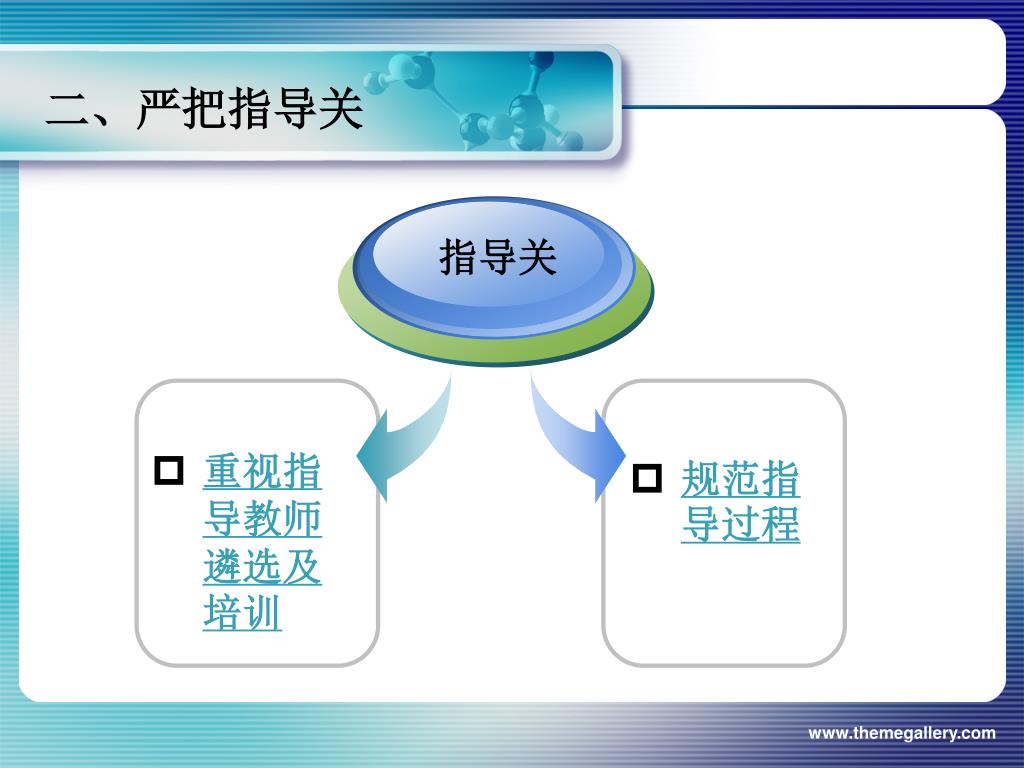 二、严把指导关

指导关

重视指导教师遴选及培训

规范指导过程

www.themegallery.com